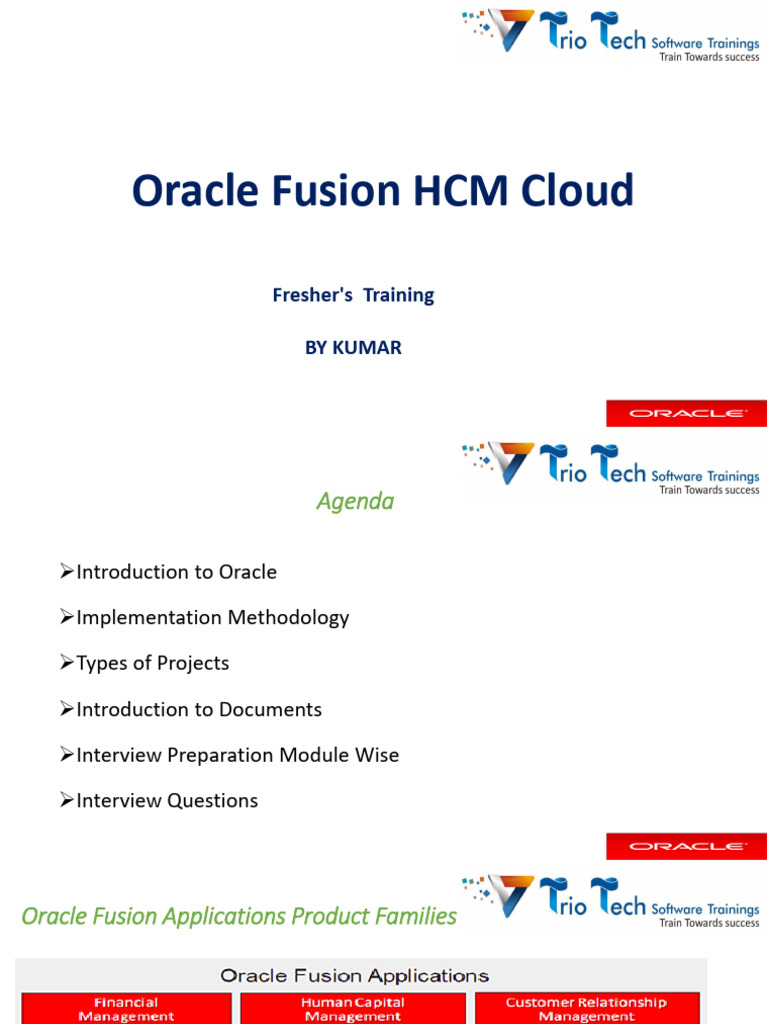 Trio Tech Software Trainings
Train Towards success

Oracle Fusion HCM Cloud

Fresher's Training

BY KUMAR

ORACLE

Trio Tech Software Trainings
Train Towards success

Agenda

➢Introduction to Oracle

➢Implementation Methodology

➢Types of Projects

➢Introduction to Documents

➢Interview Preparation Module Wise

➢Interview Questions

ORACLE

Oracle Fusion Applications Product Families

Trio Tech Software Trainings
Train Towards success

Oracle Fusion Applications

Financial Management

Human Capital Management

Customer Relationship Management